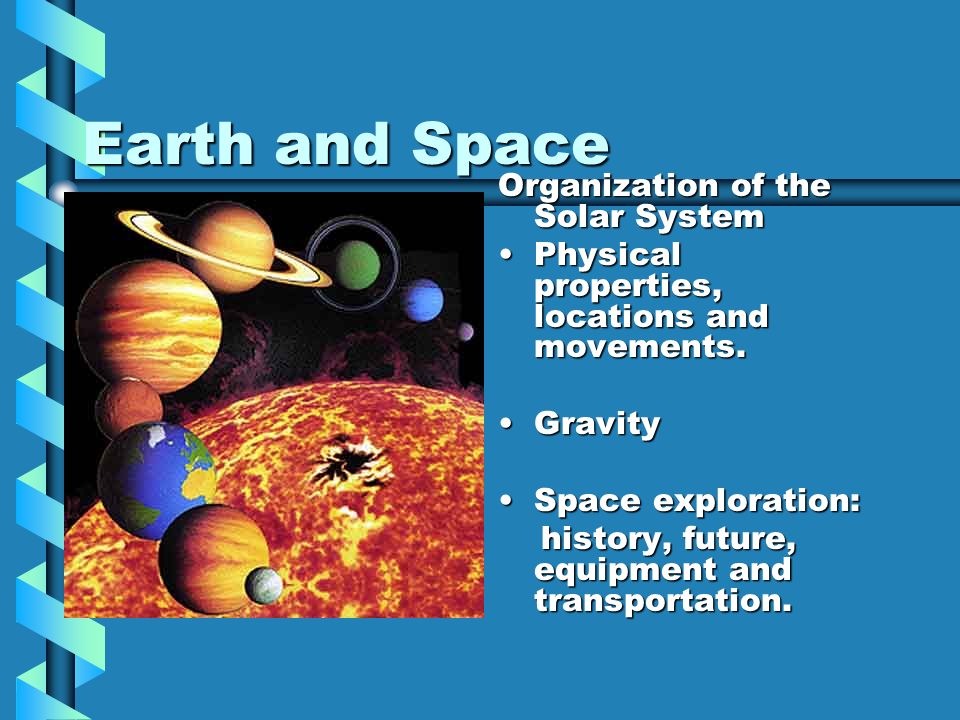 Earth and Space

Organization of the Solar System

• Physical properties, locations and movements.

• Gravity

• Space exploration: history, future, equipment and transportation.